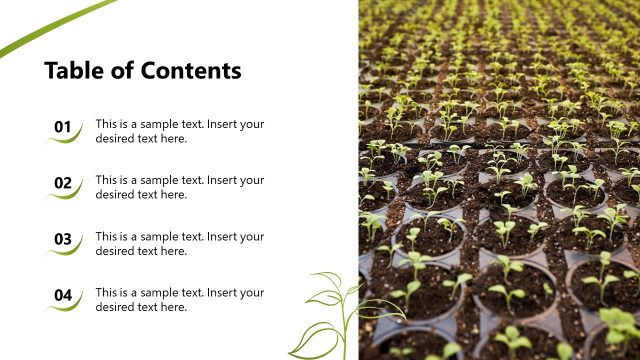 Table of Contents

01 This is a sample text. Insert your desired text here.

02 This is a sample text. Insert your desired text here.

03 This is a sample text. Insert your desired text here.

04 This is a sample text. Insert your desired text here.